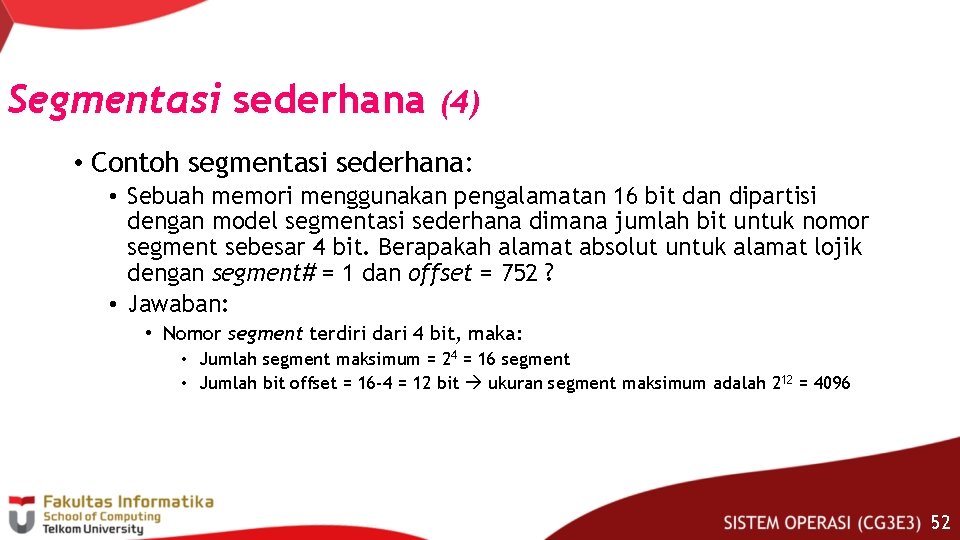 Segmentasi sederhana (4)

• Contoh segmentasi sederhana:
  • Sebuah memori menggunakan pengalamatan 16 bit dan dipartisi dengan model segmentasi sederhana dimana jumlah bit untuk nomor segment sebesar 4 bit. Berapakah alamat absolut untuk alamat lojik dengan segment# = 1 dan offset = 752 ?
  • Jawaban:
    • Nomor segment terdiri dari 4 bit, maka:
      • Jumlah segment maksimum = $2^4$ = 16 segment
      • Jumlah bit offset = 16-4 = 12 bit → ukuran segment maksimum adalah $2^{12}$ = 4096

Fakultas Informatika
School of Computing
Telkom University

SISTEM OPERASI (CG3E3) 52